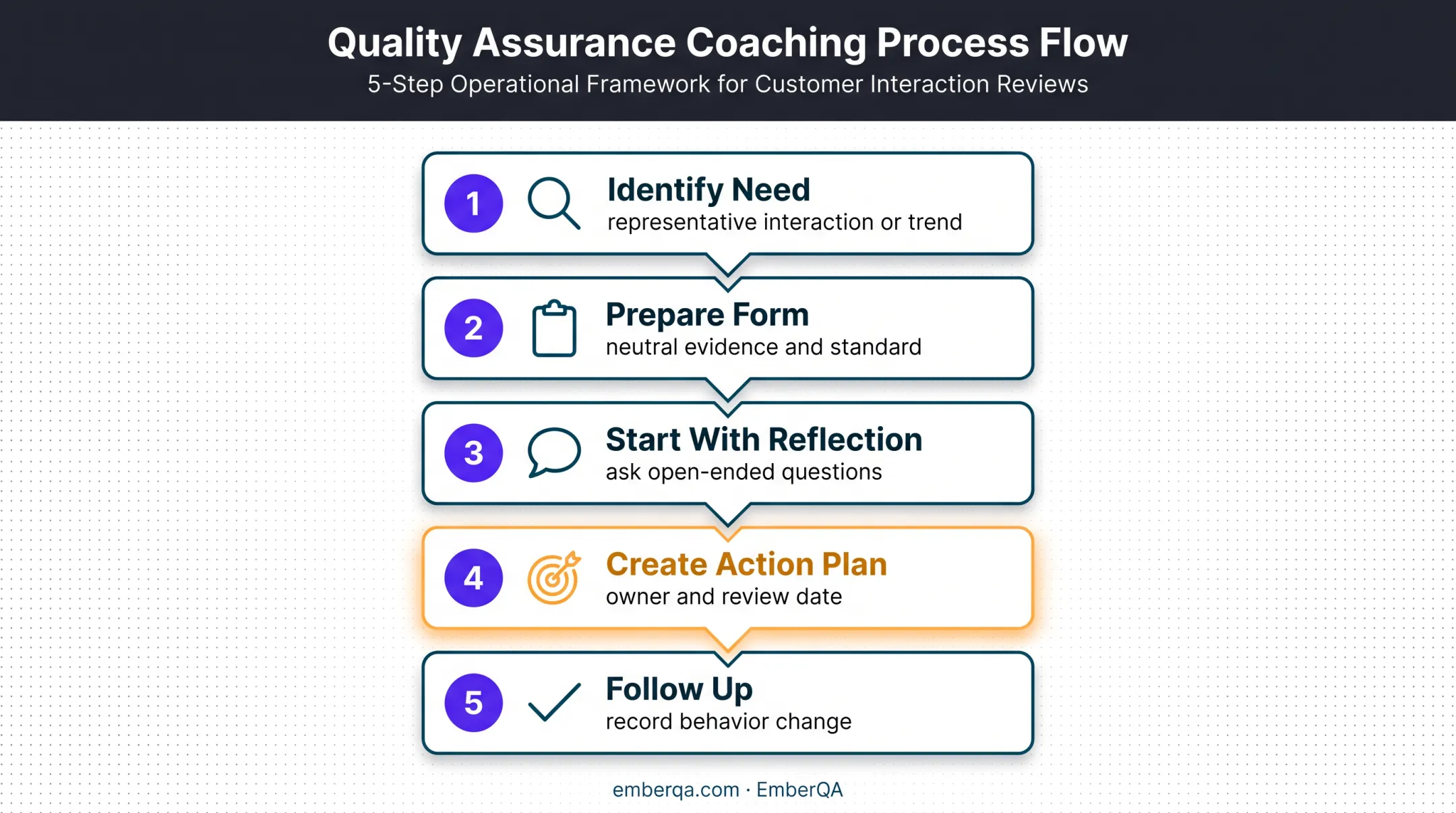 Quality Assurance Coaching Process Flow
5-Step Operational Framework for Customer Interaction Reviews

1
Identify Need
representative interaction or trend

2
Prepare Form
neutral evidence and standard

3
Start With Reflection
ask open-ended questions

4
Create Action Plan
owner and review date

5
Follow Up
record behavior change

emberqa.com · EmberQA